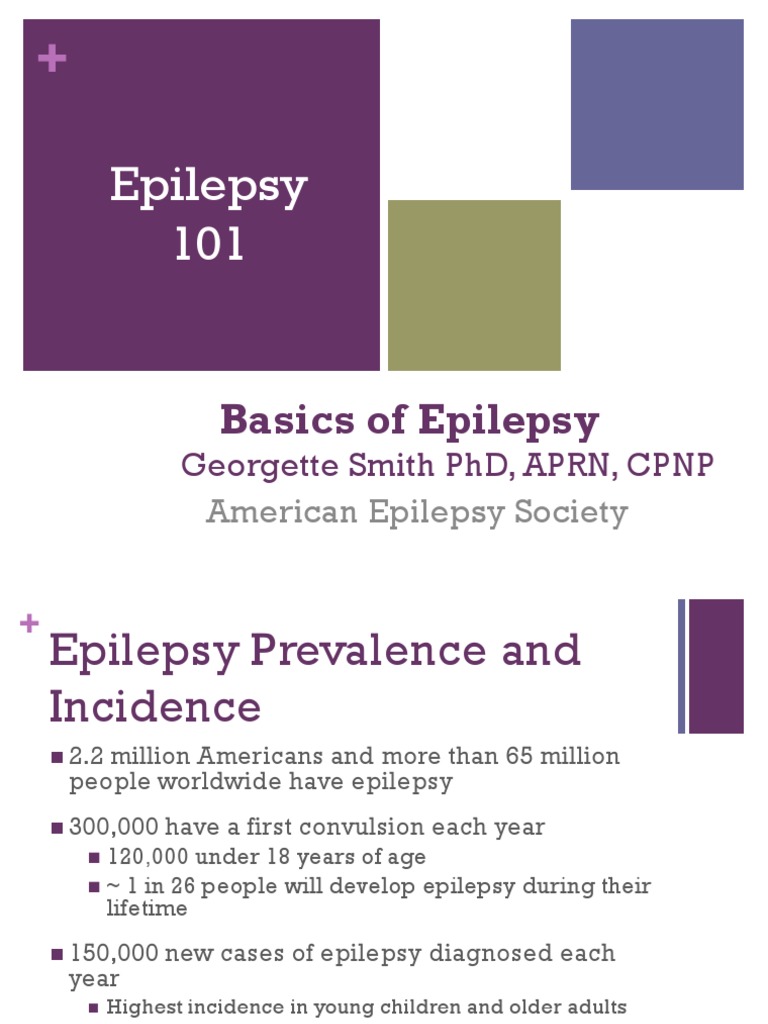 +

Epilepsy 101

Basics of Epilepsy
Georgette Smith PhD, APRN, CPNP
American Epilepsy Society

+

Epilepsy Prevalence and Incidence

■ 2.2 million Americans and more than 65 million people worldwide have epilepsy

■ 300,000 have a first convulsion each year
■ 120,000 under 18 years of age
■ ~ 1 in 26 people will develop epilepsy during their lifetime

■ 150,000 new cases of epilepsy diagnosed each year
■ Highest incidence in young children and older adults